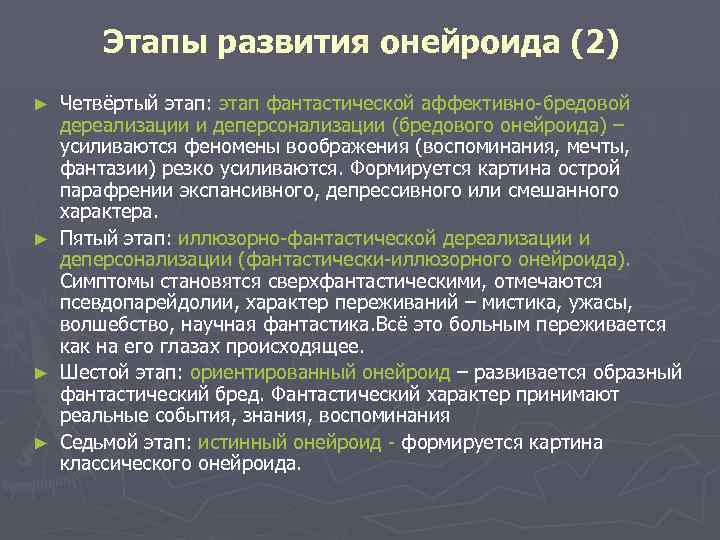 Этапы развития онейроида (2)

► Четвёртый этап: этап фантастической аффективно-бредовой дереализации и деперсонализации (бредового онейроида) – усиливаются феномены воображения (воспоминания, мечты, фантазии) резко усиливаются. Формируется картина острой парафрении экспансивного, депрессивного или смешанного характера.

► Пятый этап: иллюзорно-фантастической дереализации и деперсонализации (фантастически-иллюзорного онейроида). Симптомы становятся сверхфантастическими, отмечаются псевдопарейдолии, характер переживаний – мистика, ужасы, волшебство, научная фантастика.Всё это больным переживается как на его глазах происходящее.

► Шестой этап: ориентированный онейроид – развивается образный фантастический бред. Фантастический характер принимают реальные события, знания, воспоминания

► Седьмой этап: истинный онейроид - формируется картина классического онейроида.